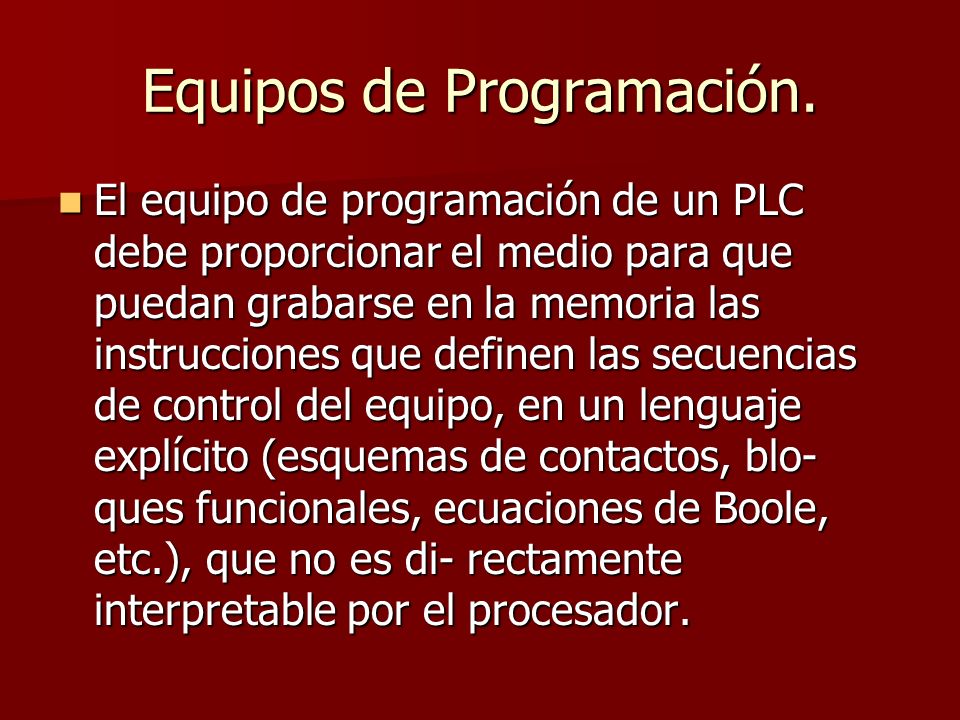 Equipos de Programación.

El equipo de programación de un PLC debe proporcionar el medio para que puedan grabarse en la memoria las instrucciones que definen las secuencias de control del equipo, en un lenguaje explícito (esquemas de contactos, bloques funcionales, ecuaciones de Boole, etc.), que no es di- rectamente interpretable por el procesador.